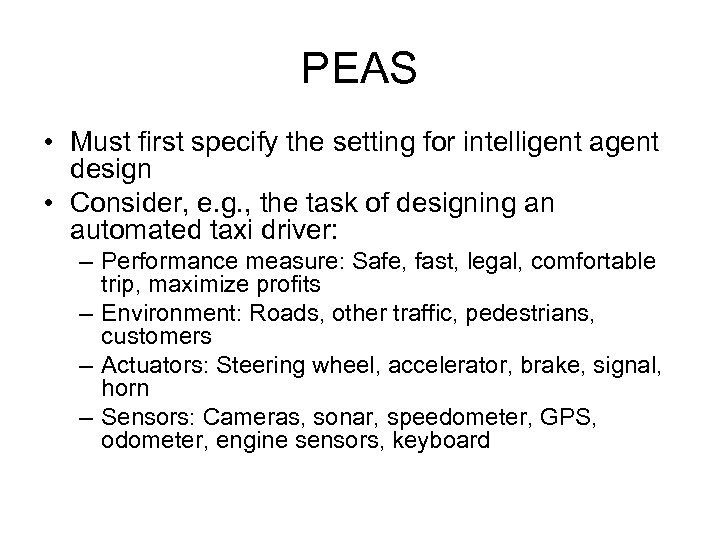 PEAS

• Must first specify the setting for intelligent agent design

• Consider, e.g., the task of designing an automated taxi driver:

– Performance measure: Safe, fast, legal, comfortable trip, maximize profits

– Environment: Roads, other traffic, pedestrians, customers

– Actuators: Steering wheel, accelerator, brake, signal, horn

– Sensors: Cameras, sonar, speedometer, GPS, odometer, engine sensors, keyboard